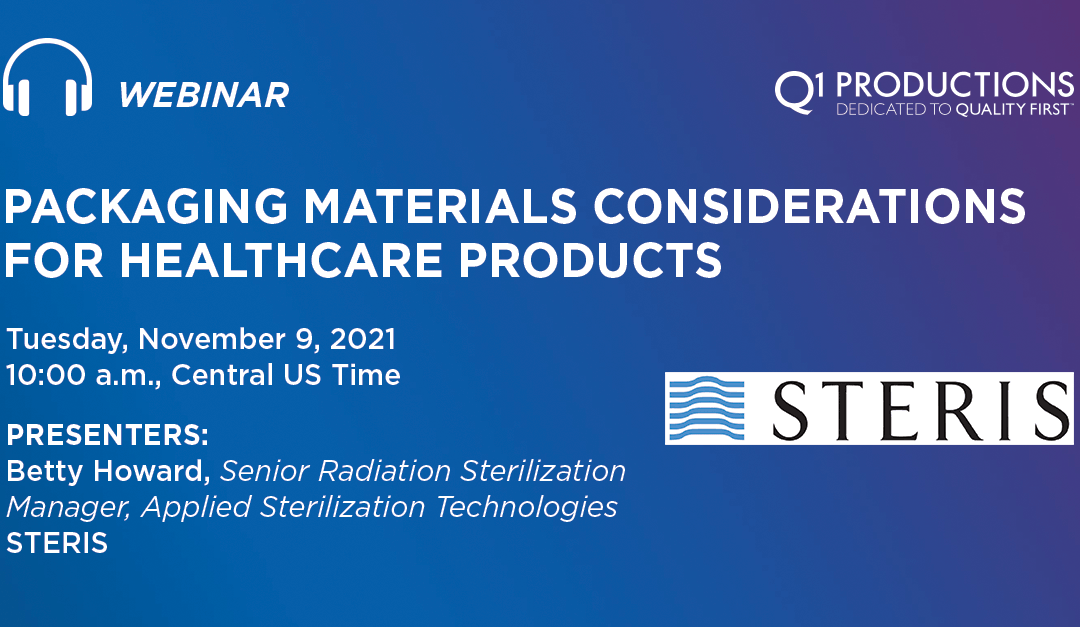 WEBINAR

Q1 PRODUCTIONS
DEDICATED TO QUALITY FIRST™

PACKAGING MATERIALS CONSIDERATIONS FOR HEALTHCARE PRODUCTS

Tuesday, November 9, 2021
10:00 a.m., Central US Time

STERIS

PRESENTERS:
Betty Howard, Senior Radiation Sterilization Manager, Applied Sterilization Technologies
STERIS